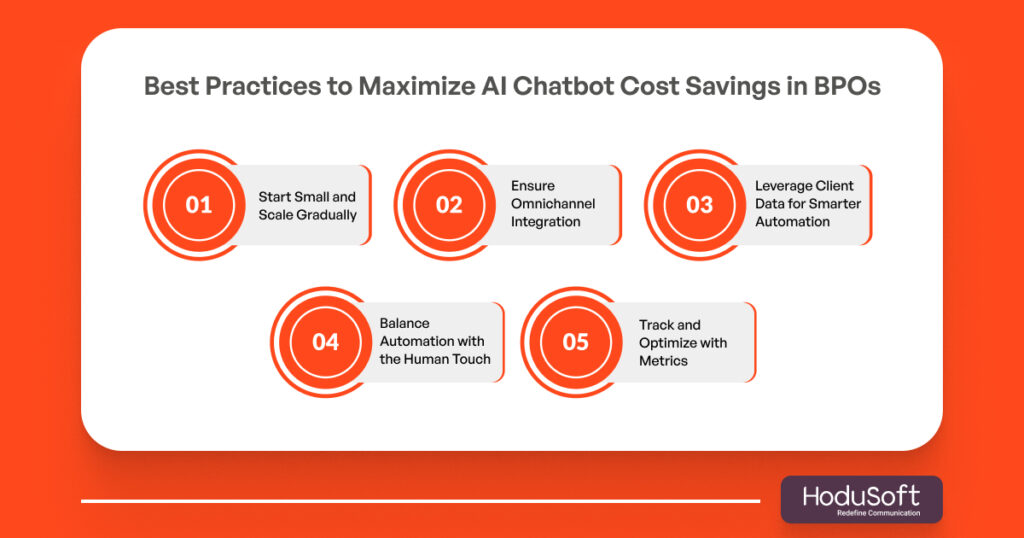 Best Practices to Maximize AI Chatbot Cost Savings in BPOs

01
Start Small and Scale Gradually

02
Ensure Omnichannel Integration

03
Leverage Client Data for Smarter Automation

04
Balance Automation with the Human Touch

05
Track and Optimize with Metrics

HoduSoft
Redefine Communication